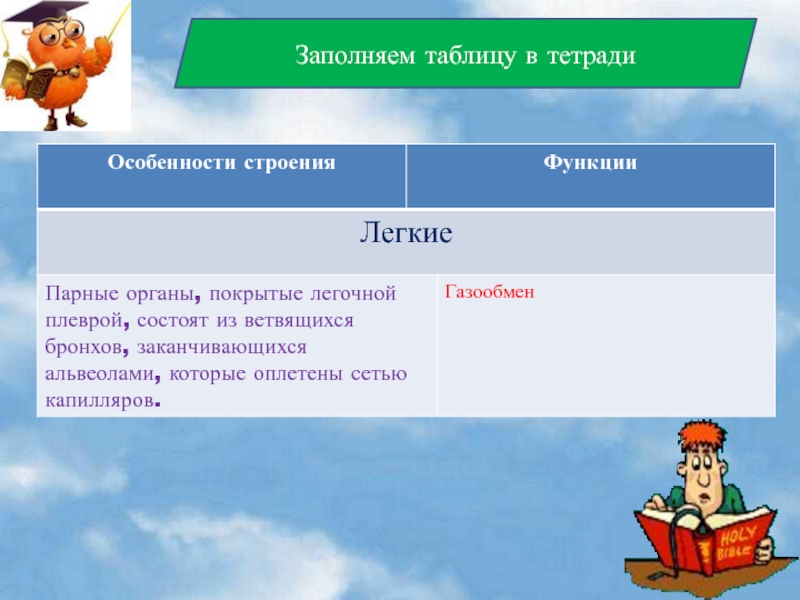 Заполняем таблицу в тетради

| Особенности строения | Функции |
|---|---|
| Легкие | |
| Парные органы, покрытые легочной плеврой, состоят из ветвящихся бронхов, заканчивающихся альвеолами, которые оплетены сетью капилляров. | Газообмен |

HOLY BIBLE